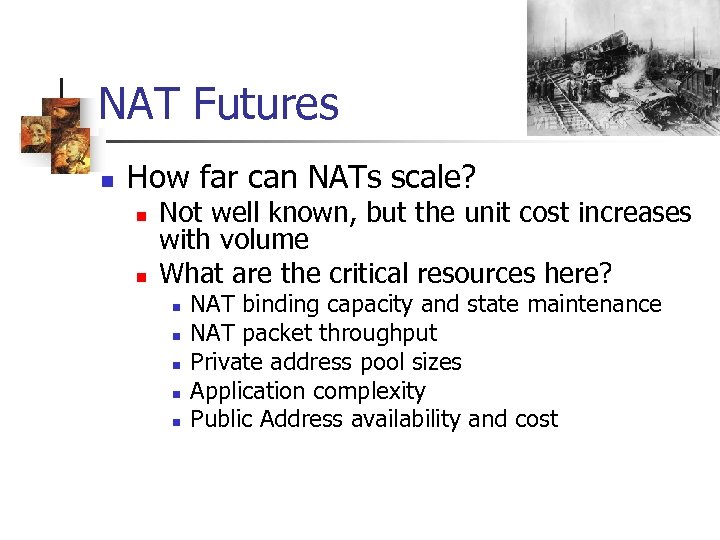 NAT Futures

How far can NATs scale?
Not well known, but the unit cost increases with volume
What are the critical resources here?
NAT binding capacity and state maintenance
NAT packet throughput
Private address pool sizes
Application complexity
Public Address availability and cost